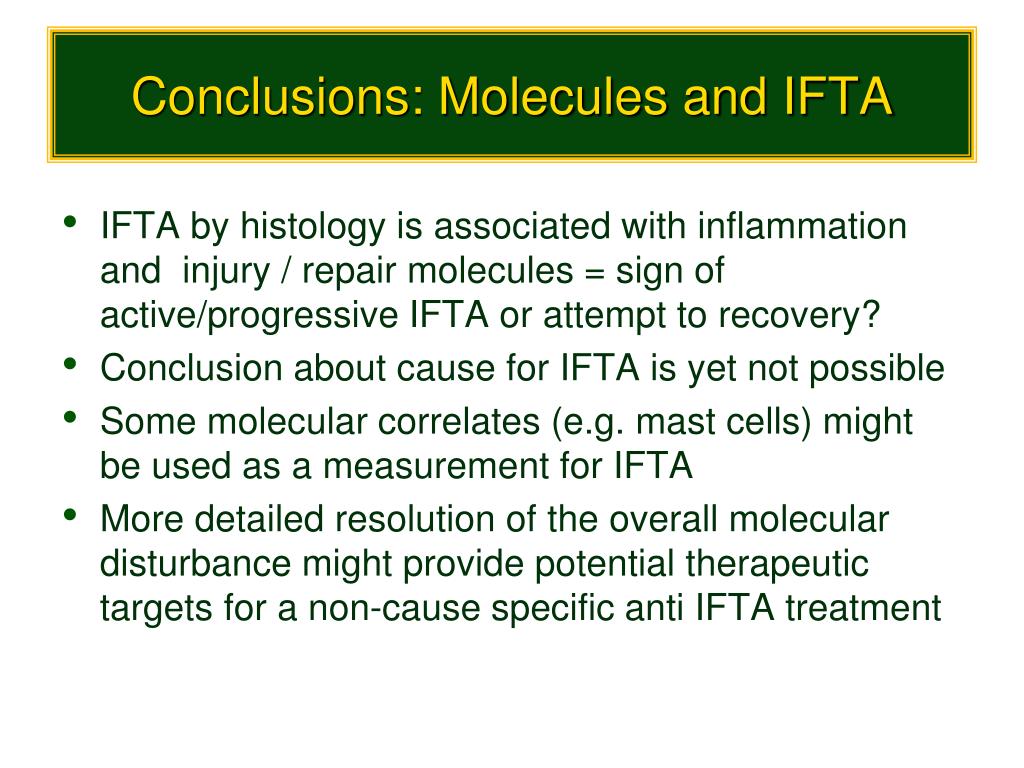 Conclusions: Molecules and IFTA

• IFTA by histology is associated with inflammation and injury / repair molecules = sign of active/progressive IFTA or attempt to recovery?
• Conclusion about cause for IFTA is yet not possible
• Some molecular correlates (e.g. mast cells) might be used as a measurement for IFTA
• More detailed resolution of the overall molecular disturbance might provide potential therapeutic targets for a non-cause specific anti IFTA treatment